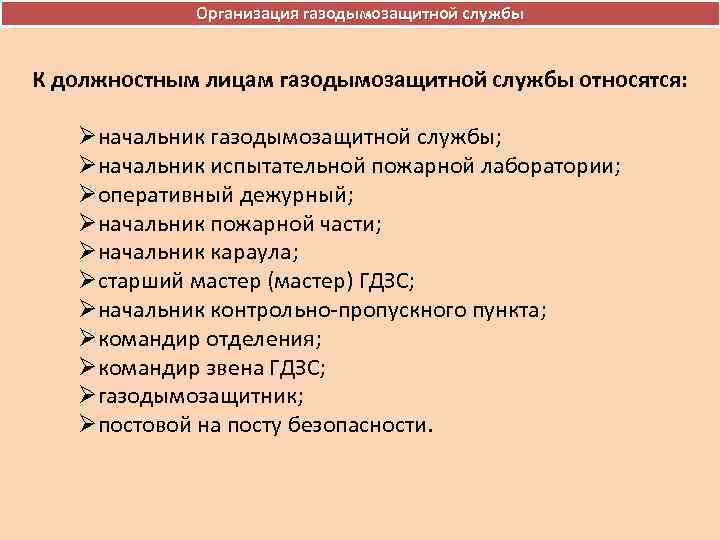 Организация газодымозащитной службы

К должностным лицам газодымозащитной службы относятся:

➢начальник газодымозащитной службы;
➢начальник испытательной пожарной лаборатории;
➢оперативный дежурный;
➢начальник пожарной части;
➢начальник караула;
➢старший мастер (мастер) ГДЗС;
➢начальник контрольно-пропускного пункта;
➢командир отделения;
➢командир звена ГДЗС;
➢газодымозащитник;
➢постовой на посту безопасности.